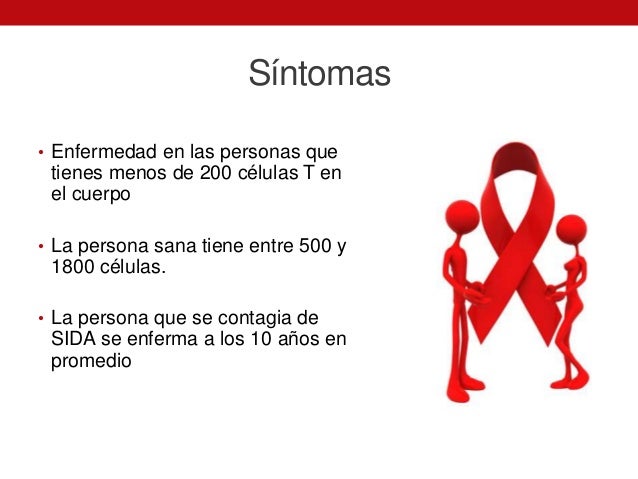 Síntomas

• Enfermedad en las personas que tienes menos de 200 células T en el cuerpo

• La persona sana tiene entre 500 y 1800 células.

• La persona que se contagia de SIDA se enferma a los 10 años en promedio